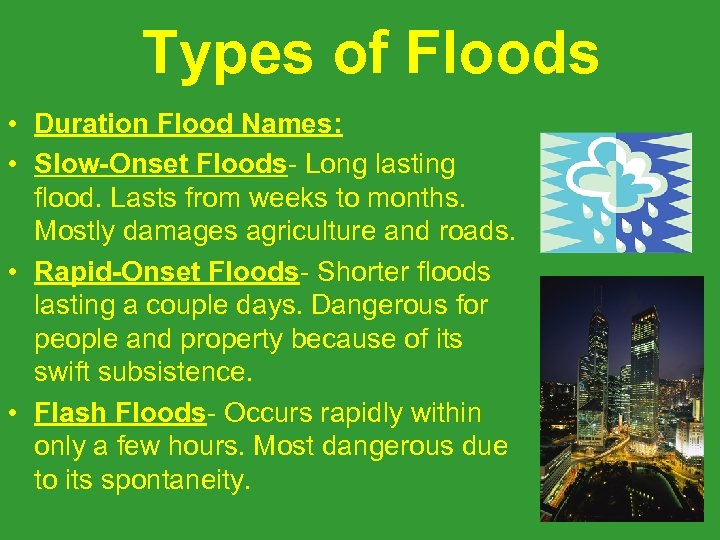 Types of Floods

• Duration Flood Names:
• Slow-Onset Floods- Long lasting flood. Lasts from weeks to months. Mostly damages agriculture and roads.
• Rapid-Onset Floods- Shorter floods lasting a couple days. Dangerous for people and property because of its swift subsistence.
• Flash Floods- Occurs rapidly within only a few hours. Most dangerous due to its spontaneity.